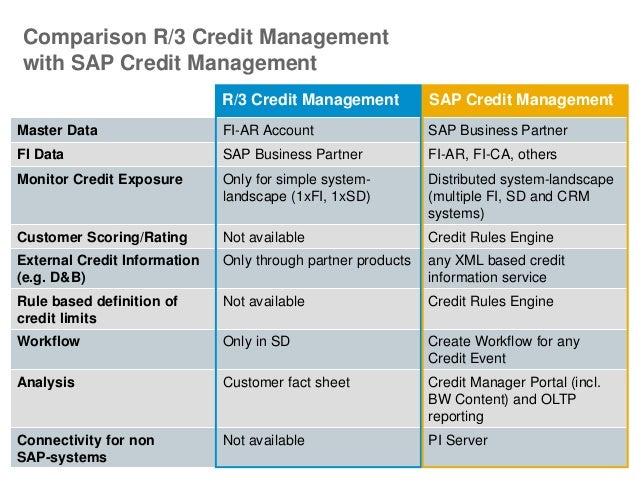 Comparison R/3 Credit Management with SAP Credit Management

| | R/3 Credit Management | SAP Credit Management |
|---|---|---|
| Master Data | FI-AR Account | SAP Business Partner |
| FI Data | SAP Business Partner | FI-AR, FI-CA, others |
| Monitor Credit Exposure | Only for simple system-landscape (1xFI, 1xSD) | Distributed system-landscape (multiple FI, SD and CRM systems) |
| Customer Scoring/Rating | Not available | Credit Rules Engine |
| External Credit Information (e.g. D&B) | Only through partner products | any XML based credit information service |
| Rule based definition of credit limits | Not available | Credit Rules Engine |
| Workflow | Only in SD | Create Workflow for any Credit Event |
| Analysis | Customer fact sheet | Credit Manager Portal (incl. BW Content) and OLTP reporting |
| Connectivity for non SAP-systems | Not available | PI Server |